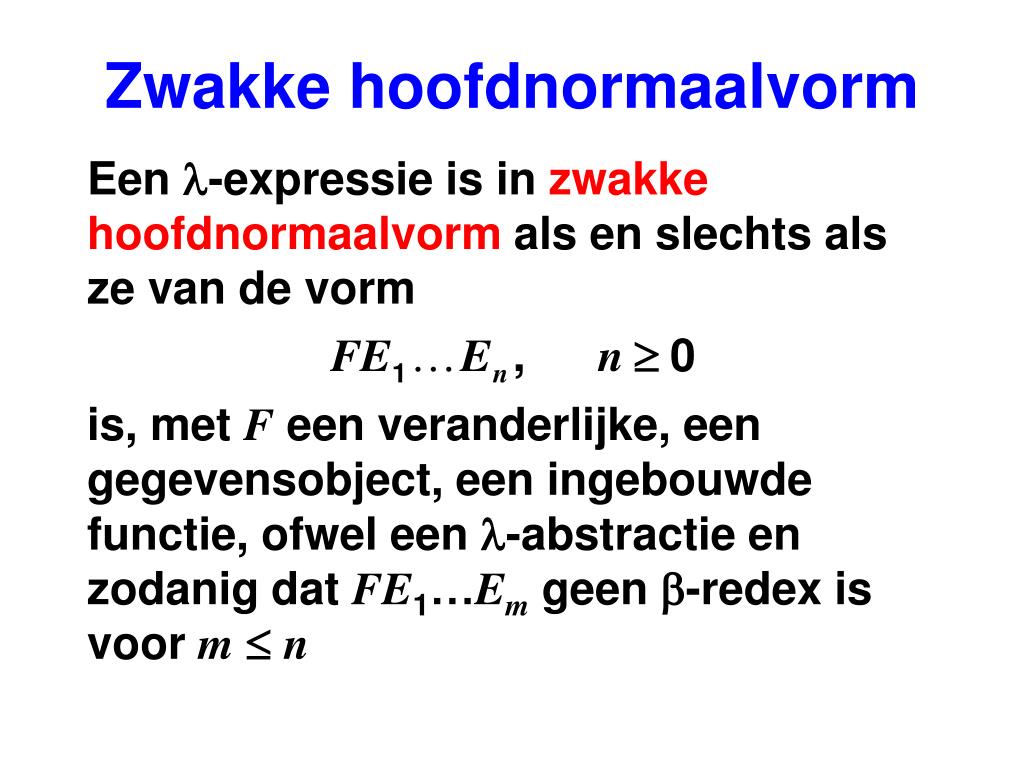 Zwakke hoofdnormaalvorm

Een $\lambda$-expressie is in zwakke hoofdnormaalvorm als en slechts als ze van de vorm

$FE_1 \ldots E_n, \quad n \geq 0$

is, met $F$ een veranderlijke, een gegevensobject, een ingebouwde functie, ofwel een $\lambda$-abstractie en zodanig dat $FE_1 \ldots E_m$ geen $\beta$-redex is voor $m \leq n$